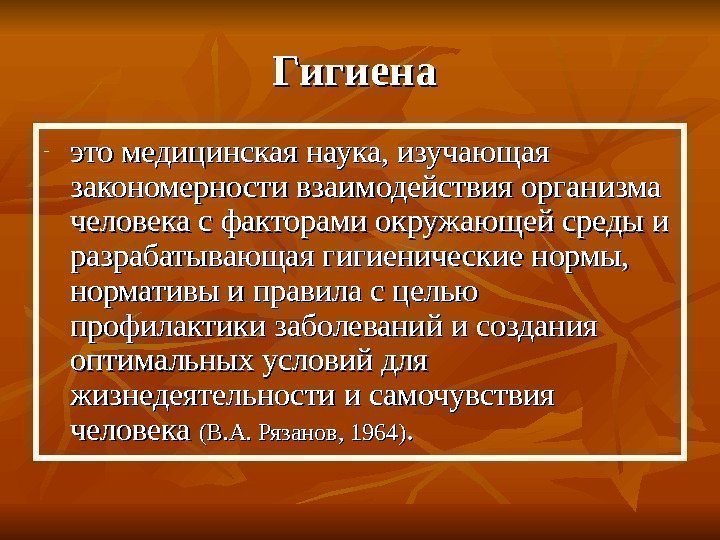 Гигиена

- это медицинская наука, изучающая закономерности взаимодействия организма человека с факторами окружающей среды и разрабатывающая гигиенические нормы, нормативы и правила с целью профилактики заболеваний и создания оптимальных условий для жизнедеятельности и самочувствия человека (В.А. Рязанов, 1964).